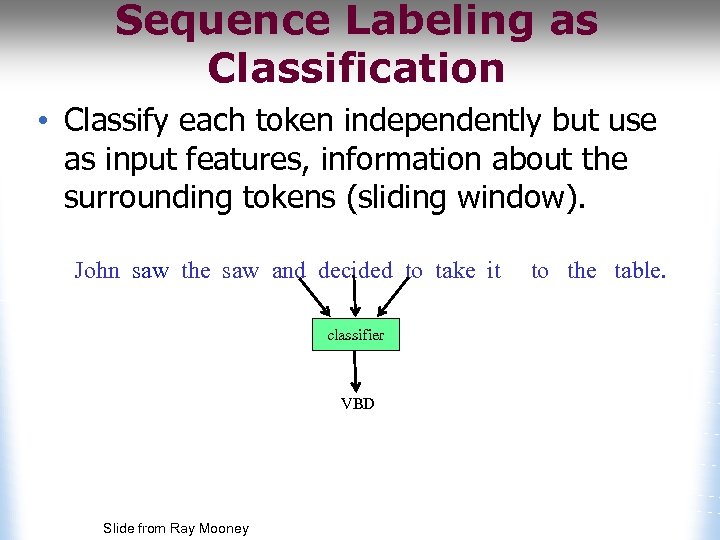 Sequence Labeling as Classification

• Classify each token independently but use as input features, information about the surrounding tokens (sliding window).

John saw the saw and decided to take it to the table.

classifier

VBD

Slide from Ray Mooney